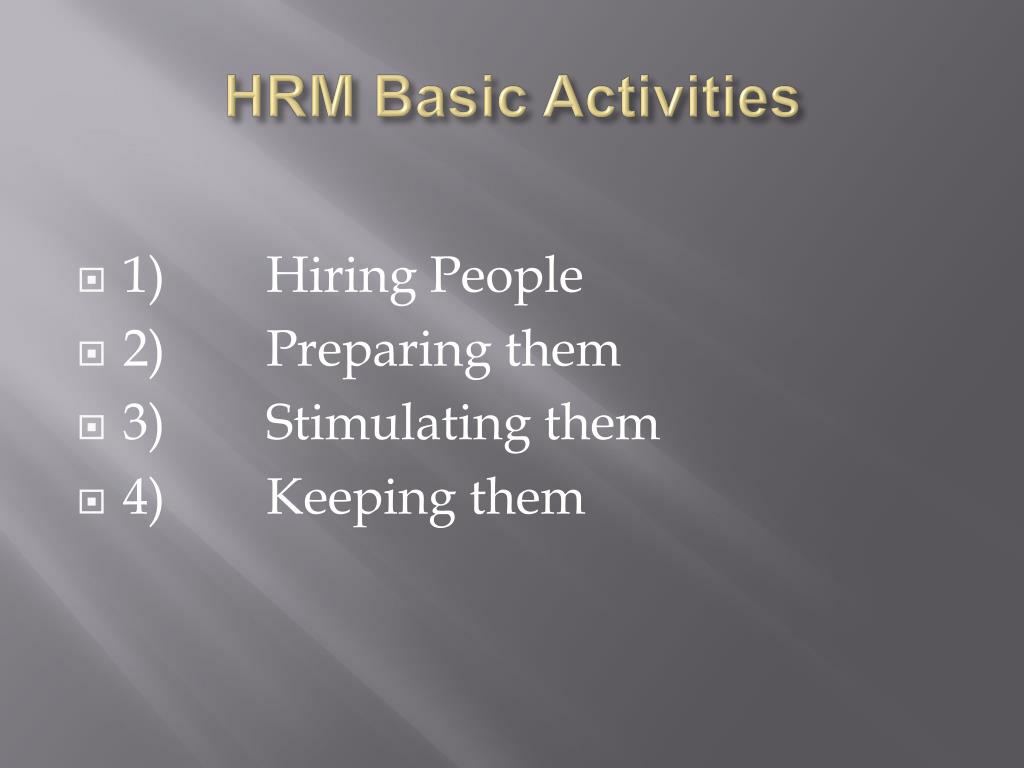 HRM Basic Activities

1) Hiring People
2) Preparing them
3) Stimulating them
4) Keeping them